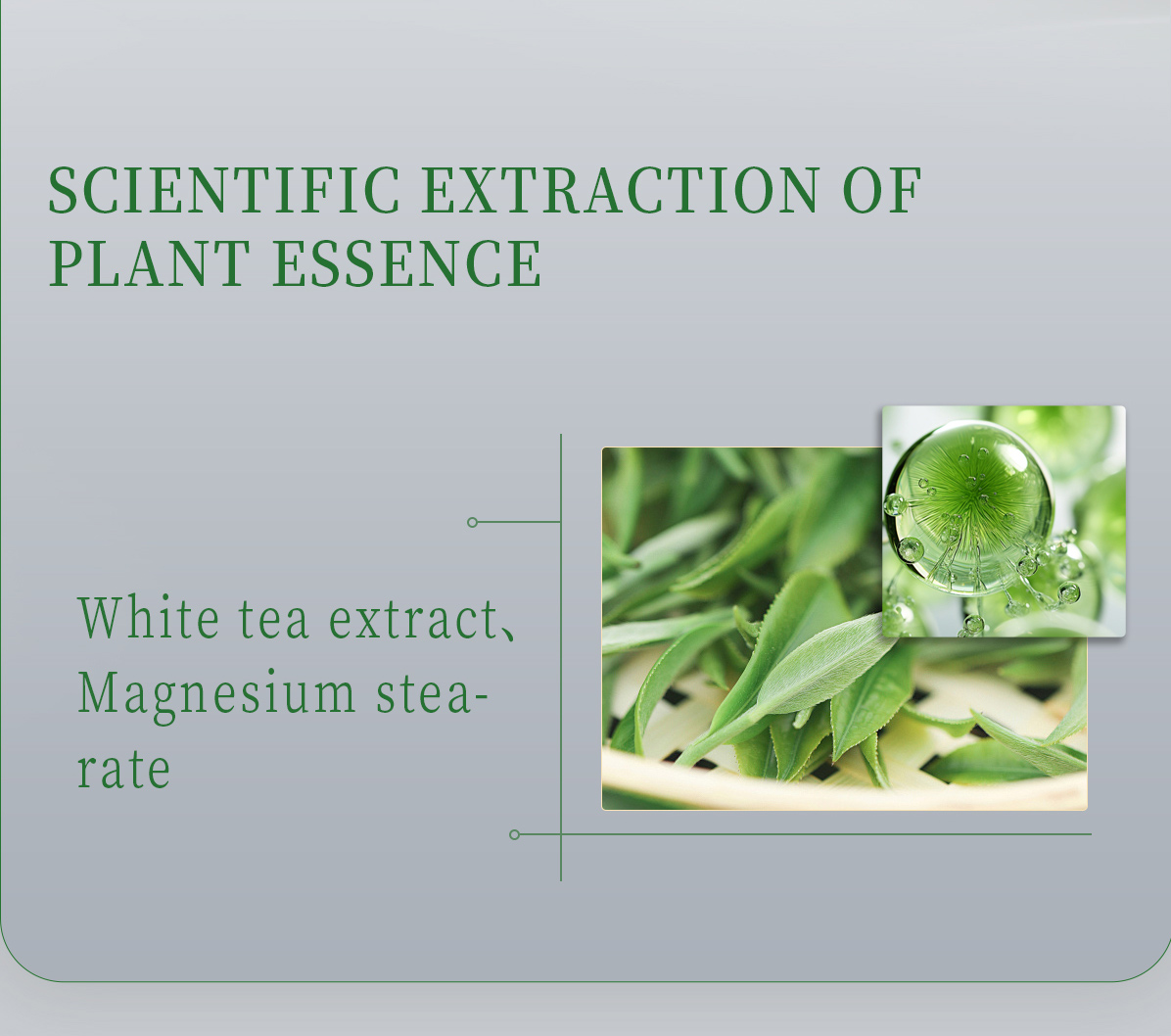 SCIENTIFIC EXTRACTION OF PLANT ESSENCE

White tea extract、Magnesium stearate